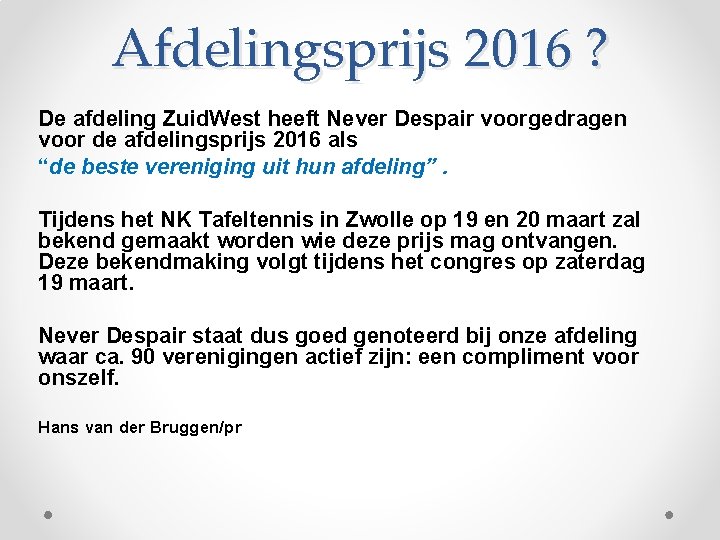 Afdelingsprijs 2016 ?

De afdeling ZuidWest heeft Never Despair voorgedragen voor de afdelingsprijs 2016 als
“de beste vereniging uit hun afdeling” .

Tijdens het NK Tafeltennis in Zwolle op 19 en 20 maart zal bekend gemaakt worden wie deze prijs mag ontvangen. Deze bekendmaking volgt tijdens het congres op zaterdag 19 maart.

Never Despair staat dus goed genoteerd bij onze afdeling waar ca. 90 verenigingen actief zijn: een compliment voor onszelf.

Hans van der Bruggen/pr